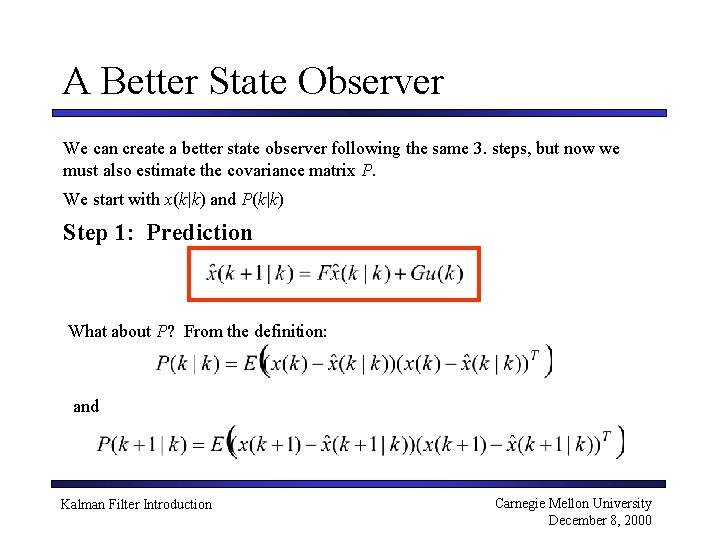 A Better State Observer

We can create a better state observer following the same 3. steps, but now we must also estimate the covariance matrix $P$.

We start with $x(k|k)$ and $P(k|k)$

Step 1: Prediction

$\hat{x}(k+1|k) = F\hat{x}(k|k) + Gu(k)$

What about $P$? From the definition:

$P(k|k) = E\left((x(k) - \hat{x}(k|k))(x(k) - \hat{x}(k|k))^T\right)$

and

$P(k+1|k) = E\left((x(k+1) - \hat{x}(k+1|k))(x(k+1) - \hat{x}(k+1|k))^T\right)$

Kalman Filter Introduction

Carnegie Mellon University
December 8, 2000